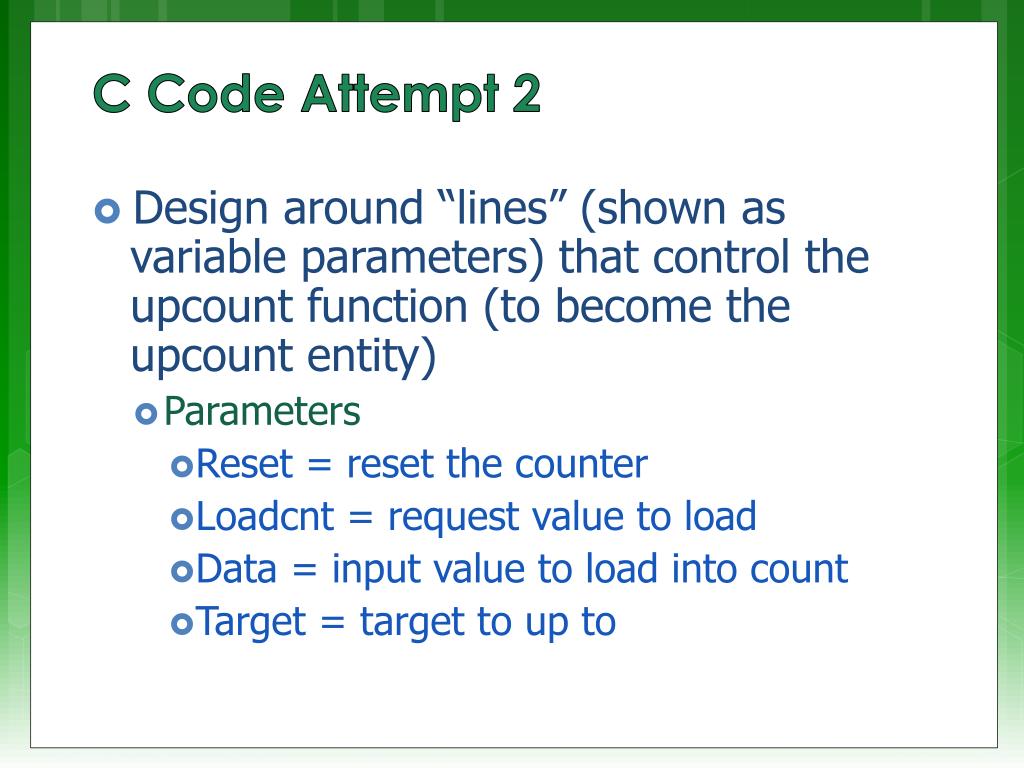 C Code Attempt 2

Design around “lines” (shown as variable parameters) that control the upcount function (to become the upcount entity)

Parameters

Reset = reset the counter

Loadcnt = request value to load

Data = input value to load into count

Target = target to up to